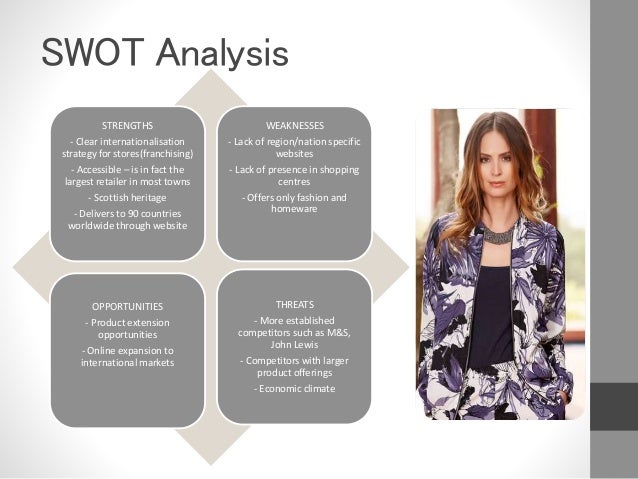 SWOT Analysis

STRENGTHS
- Clear internationalisation strategy for stores(franchising)
- Accessible – is in fact the largest retailer in most towns
- Scottish heritage
- Delivers to 90 countries worldwide through website

WEAKNESSES
- Lack of region/nation specific websites
- Lack of presence in shopping centres
- Offers only fashion and homeware

OPPORTUNITIES
- Product extension opportunities
- Online expansion to international markets

THREATS
- More established competitors such as M&S, John Lewis
- Competitors with larger product offerings
- Economic climate